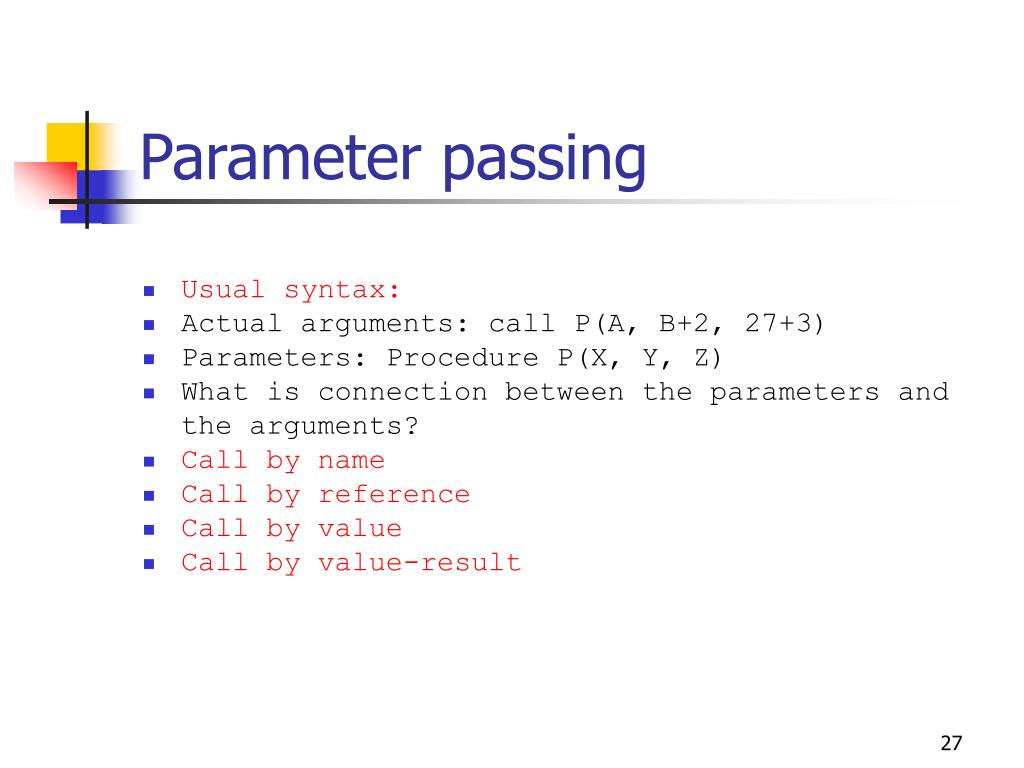 Parameter passing

- Usual syntax:
- Actual arguments: call P(A, B+2, 27+3)
- Parameters: Procedure P(X, Y, Z)
- What is connection between the parameters and the arguments?
- Call by name
- Call by reference
- Call by value
- Call by value-result

27